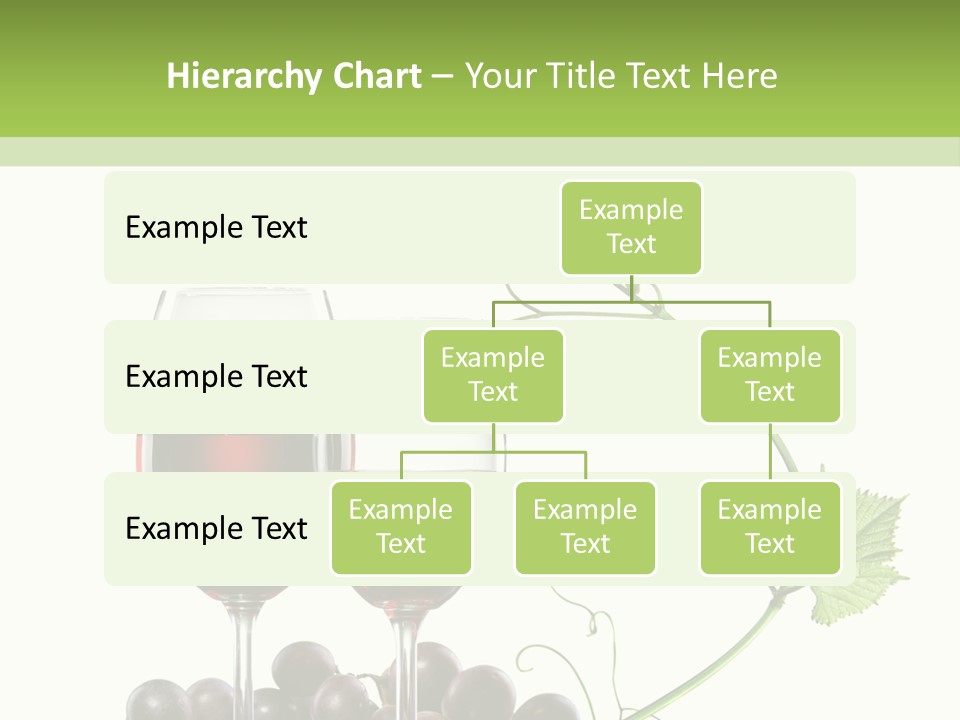 Hierarchy Chart – Your Title Text Here

Example Text

Example Text

Example Text

Example Text

Example Text

Example Text

Example Text

Example Text

Example Text